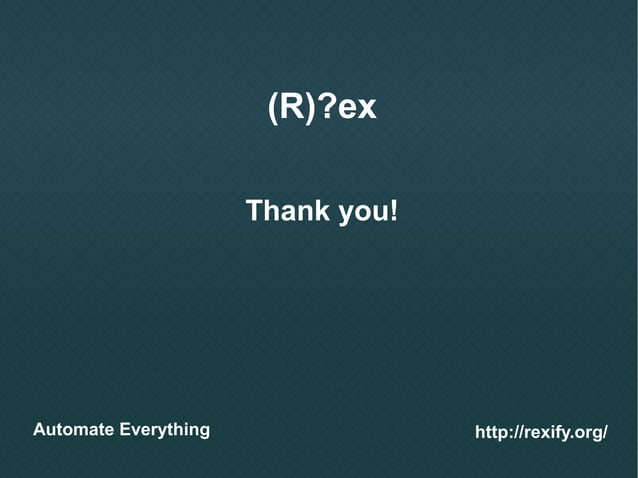 (R)?ex

Thank you!

Automate Everything

http://rexify.org/